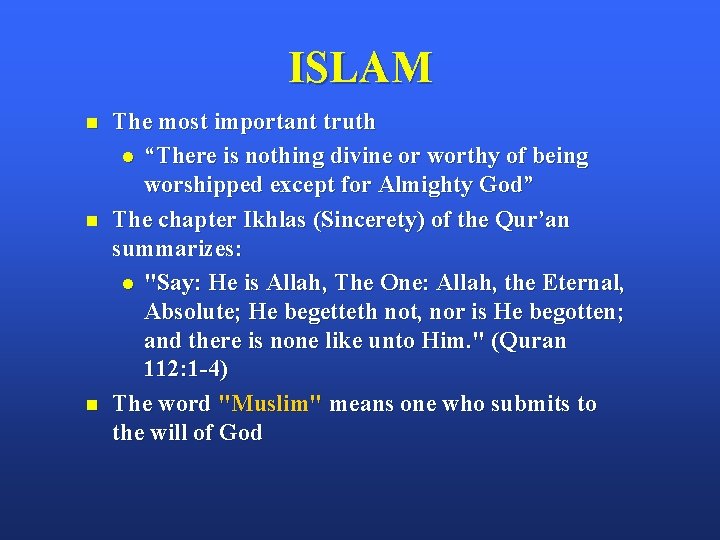 ISLAM

- The most important truth
  - “There is nothing divine or worthy of being worshipped except for Almighty God”
- The chapter Ikhlas (Sincerety) of the Qur’an summarizes:
  - "Say: He is Allah, The One: Allah, the Eternal, Absolute; He begetteth not, nor is He begotten; and there is none like unto Him." (Quran 112:1-4)
- The word "Muslim" means one who submits to the will of God